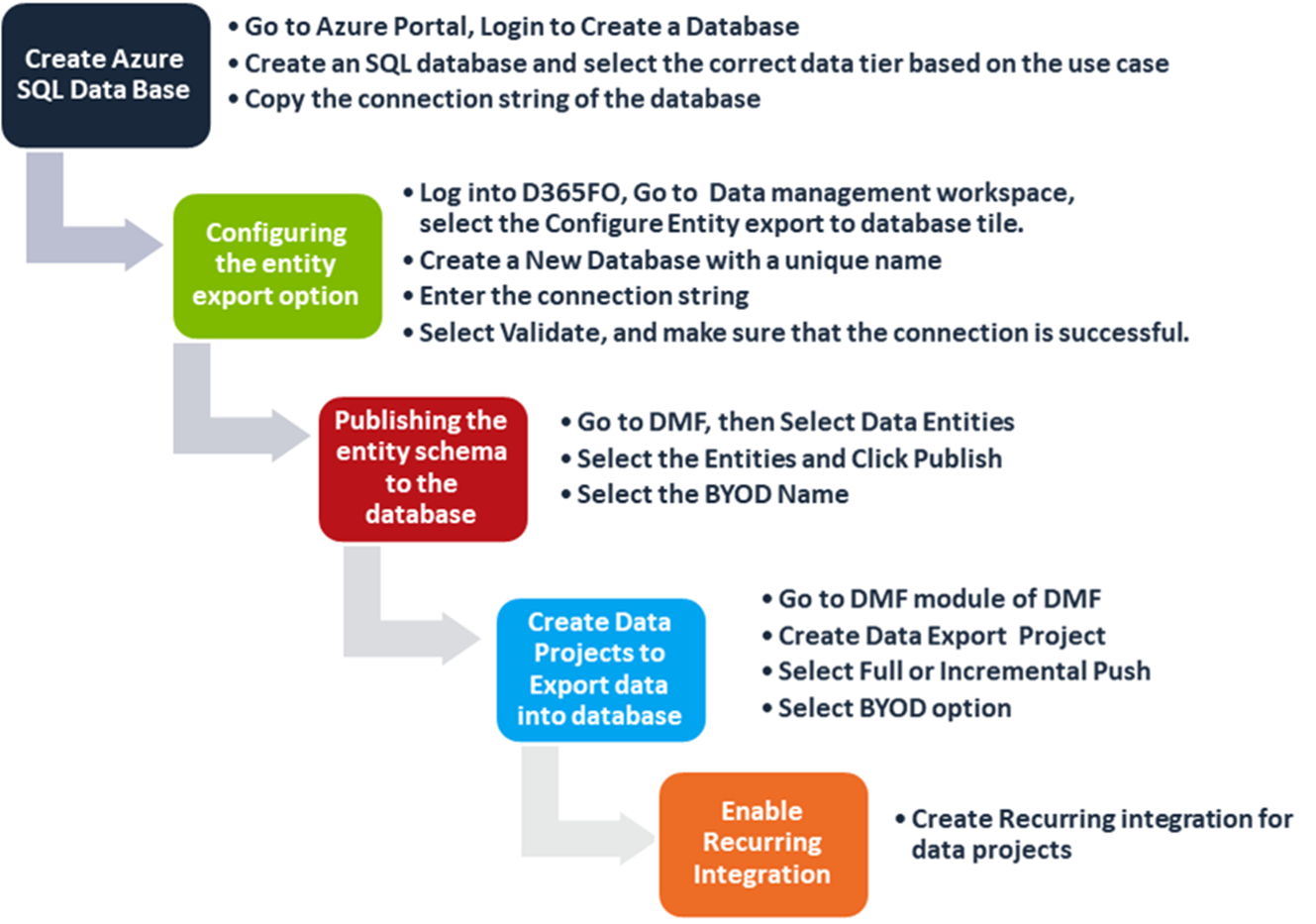 Create Azure SQL Data Base

• Go to Azure Portal, Login to Create a Database
• Create an SQL database and select the correct data tier based on the use case
• Copy the connection string of the database

Configuring the entity export option

• Log into D365FO, Go to Data management workspace, select the Configure Entity export to database tile.
• Create a New Database with a unique name
• Enter the connection string
• Select Validate, and make sure that the connection is successful.

Publishing the entity schema to the database

• Go to DMF, then Select Data Entities
• Select the Entities and Click Publish
• Select the BYOD Name

Create Data Projects to Export data into database

• Go to DMF module of DMF
• Create Data Export Project
• Select Full or Incremental Push
• Select BYOD option

Enable Recurring Integration

• Create Recurring integration for data projects